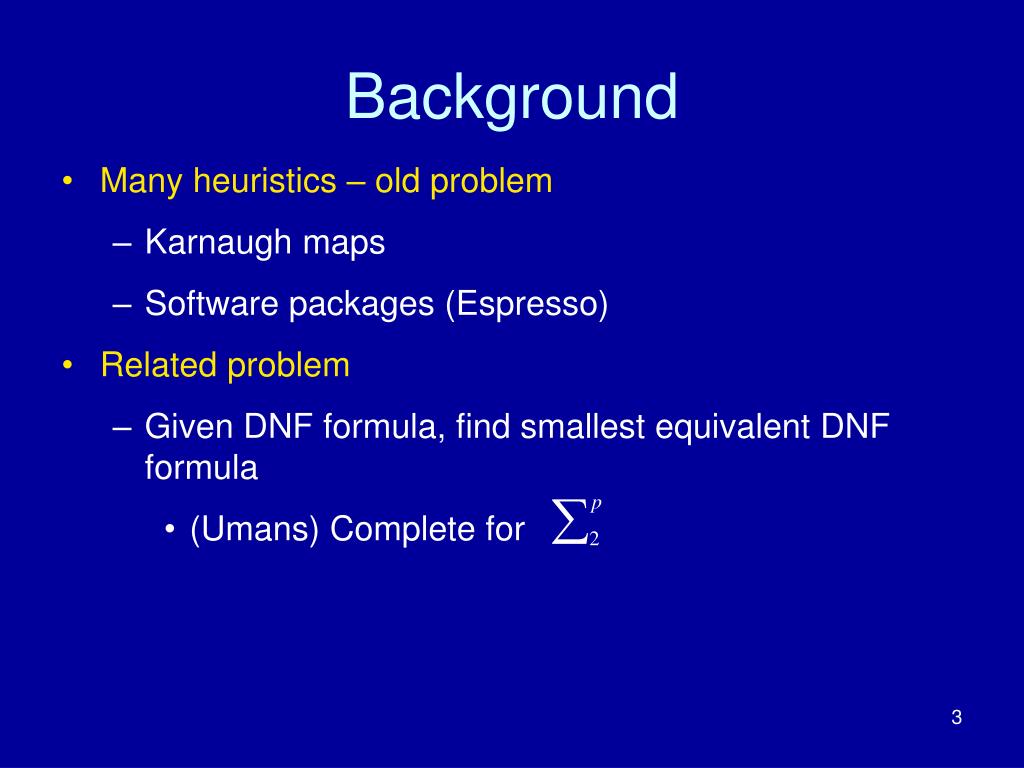 Background

• Many heuristics – old problem

– Karnaugh maps

– Software packages (Espresso)

• Related problem

– Given DNF formula, find smallest equivalent DNF formula

• (Umans) Complete for $\sum_2^p$

3